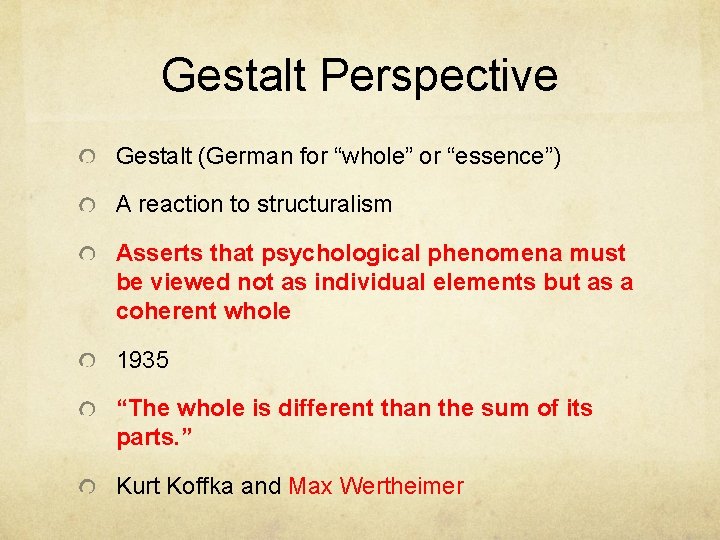 Gestalt Perspective

Gestalt (German for “whole” or “essence”)

A reaction to structuralism

Asserts that psychological phenomena must be viewed not as individual elements but as a coherent whole

1935

“The whole is different than the sum of its parts.”

Kurt Koffka and Max Wertheimer